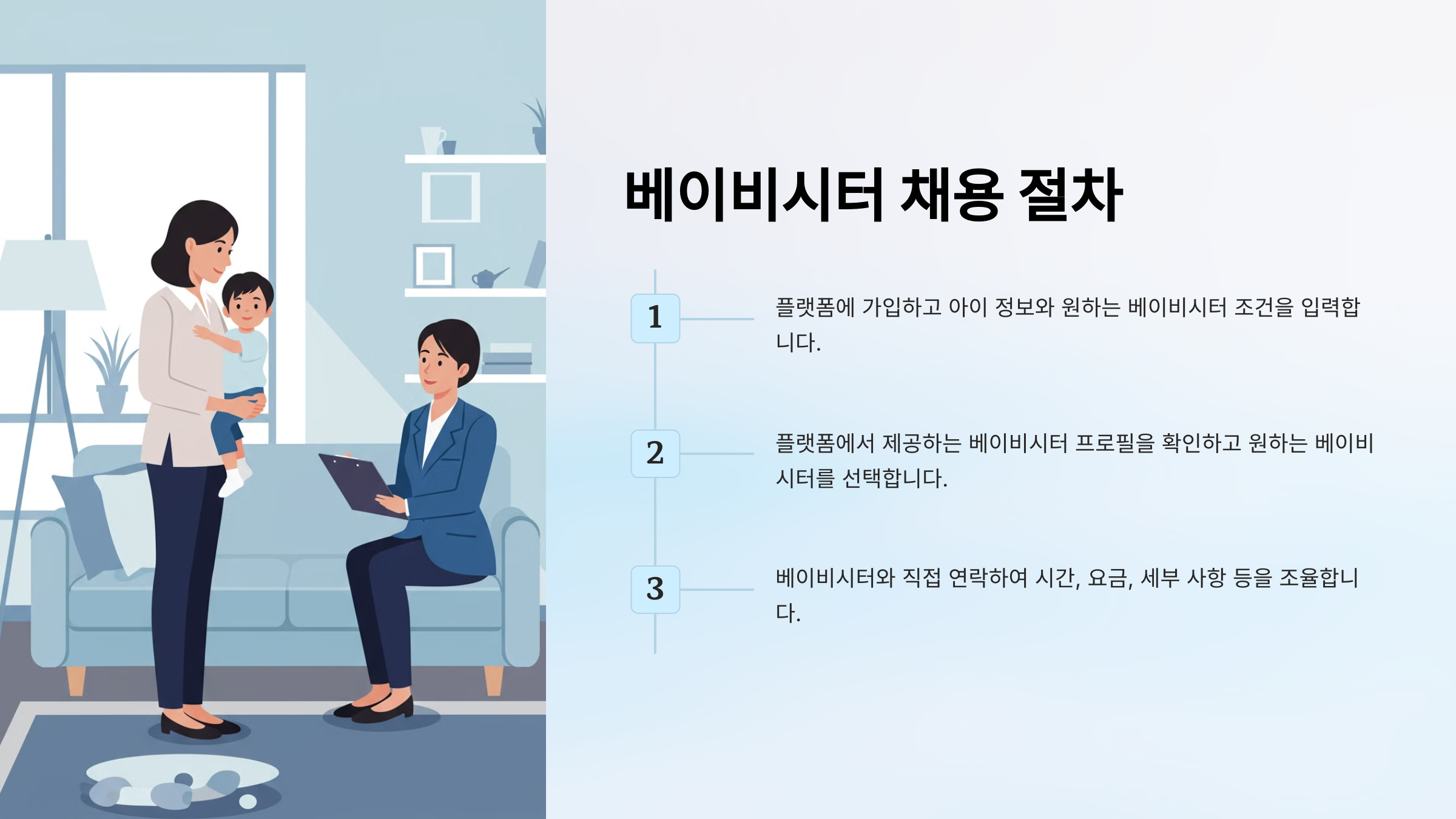 베이비시터 채용 절차

1

플랫폼에 가입하고 아이 정보와 원하는 베이비시터 조건을 입력합니다.

2

플랫폼에서 제공하는 베이비시터 프로필을 확인하고 원하는 베이비시터를 선택합니다.

3

베이비시터와 직접 연락하여 시간, 요금, 세부 사항 등을 조율합니다.